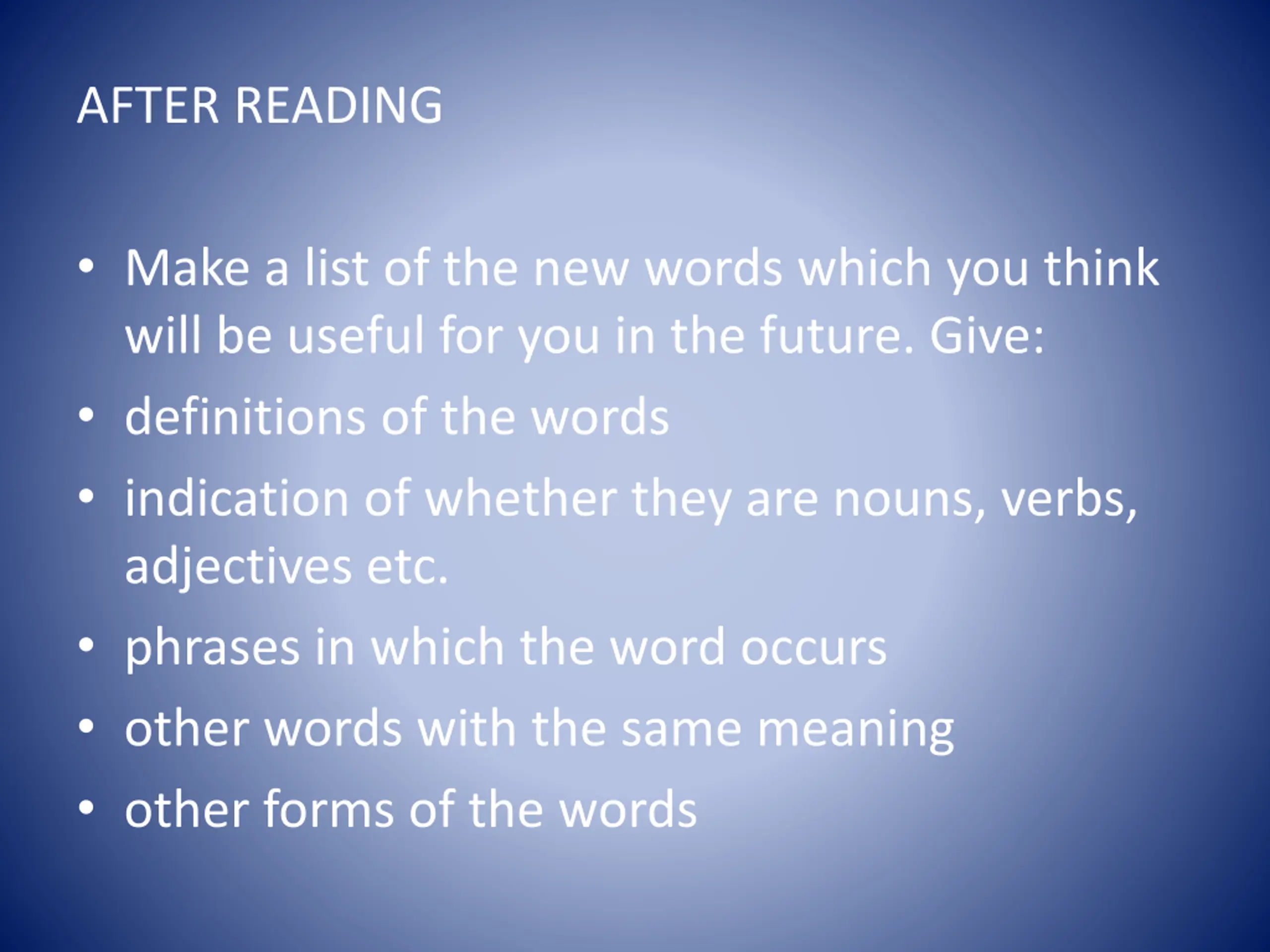 AFTER READING

• Make a list of the new words which you think will be useful for you in the future. Give:
• definitions of the words
• indication of whether they are nouns, verbs, adjectives etc.
• phrases in which the word occurs
• other words with the same meaning
• other forms of the words